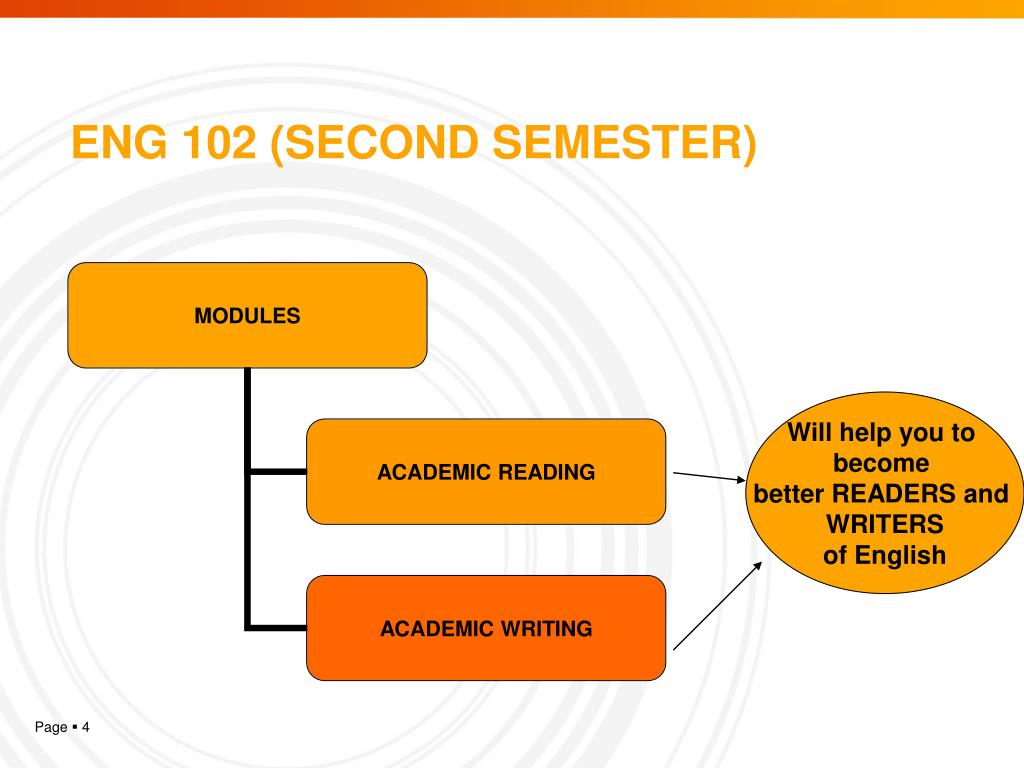 ENG 102 (SECOND SEMESTER)

MODULES

ACADEMIC READING

ACADEMIC WRITING

Will help you to become better READERS and WRITERS of English

Page ▪ 4